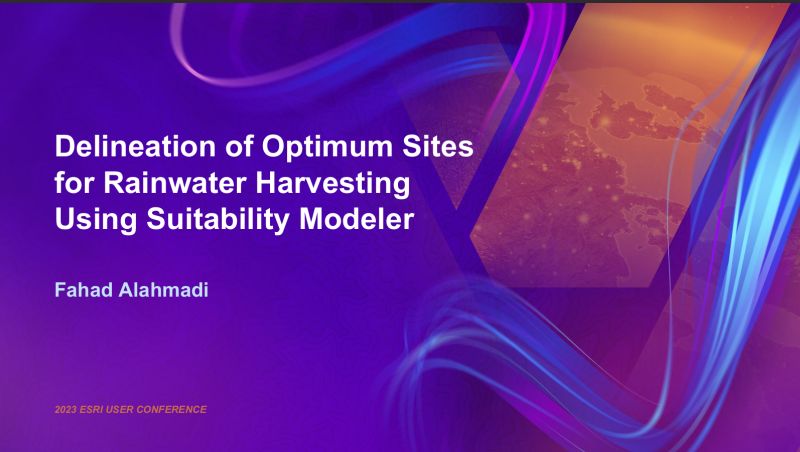 Delineation of Optimum Sites for Rainwater Harvesting Using Suitability Modeler

Fahad Alahmadi

2023 ESRI USER CONFERENCE